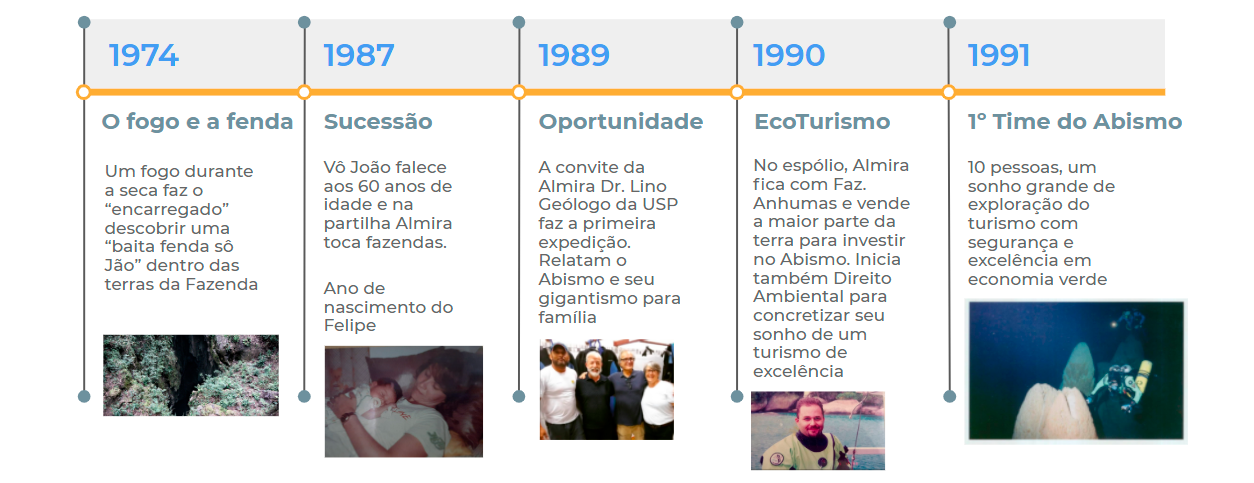 1974

O fogo e a fenda

Um fogo durante a seca faz o “encarregado” descobrir uma “baita fenda sô Jão” dentro das terras da Fazenda

1987

Sucessão

Vô João falece aos 60 anos de idade e na partilha Almira toca fazendas.

Ano de nascimento do Felipe

1989

Oportunidade

A convite da Almira Dr. Lino Geólogo da USP faz a primeira expedição. Relatam o Abismo e seu gigantismo para família

1990

EcoTurismo

No espólio, Almira fica com Faz. Anhumas e vende a maior parte da terra para investir no Abismo. Inicia também Direito Ambiental para concretizar seu sonho de um turismo de excelência

1991

1º Time do Abismo

10 pessoas, um sonho grande de exploração do turismo com segurança e excelência em economia verde